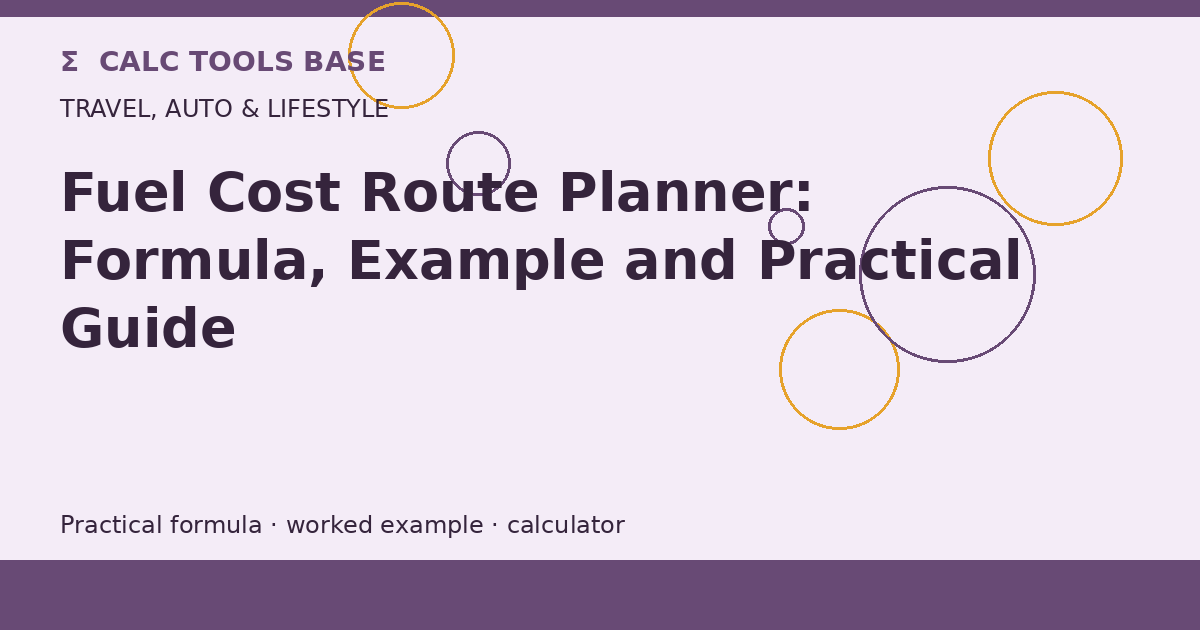 Σ CALC TOOLS BASE

TRAVEL, AUTO & LIFESTYLE

Fuel Cost Route Planner: Formula, Example and Practical Guide

Practical formula · worked example · calculator